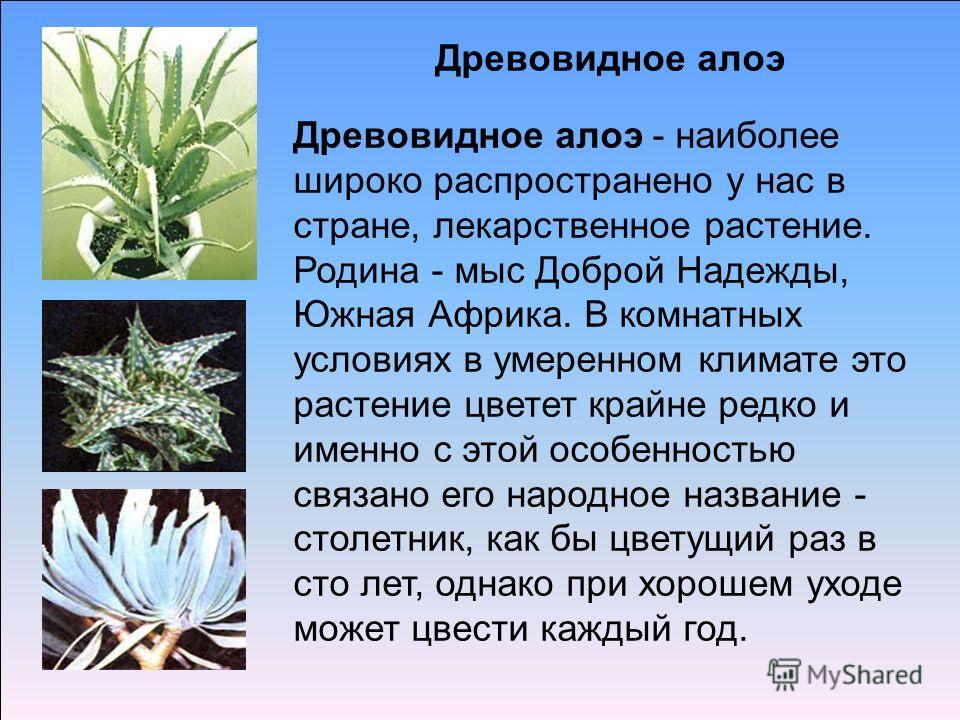 Древовидное алоэ

Древовидное алоэ - наиболее широко распространено у нас в стране, лекарственное растение. Родина - мыс Доброй Надежды, Южная Африка. В комнатных условиях в умеренном климате это растение цветет крайне редко и именно с этой особенностью связано его народное название - столетник, как бы цветущий раз в сто лет, однако при хорошем уходе может цвести каждый год.

MyShared